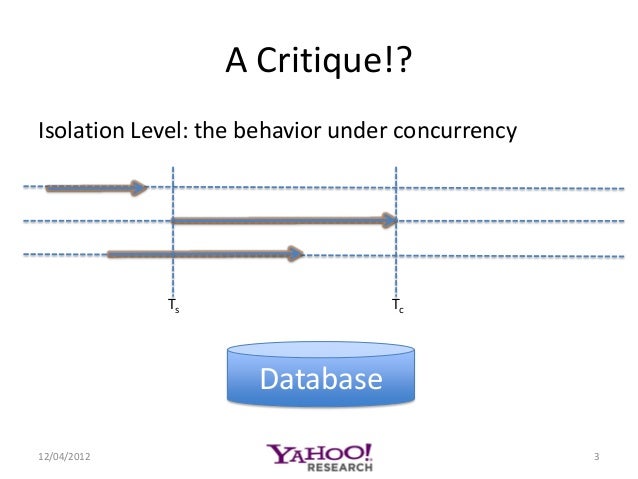 A Critique!?

Isolation Level: the behavior under concurrency

$T_s$

$T_c$

Database

12/04/2012

YAHOO! RESEARCH

3